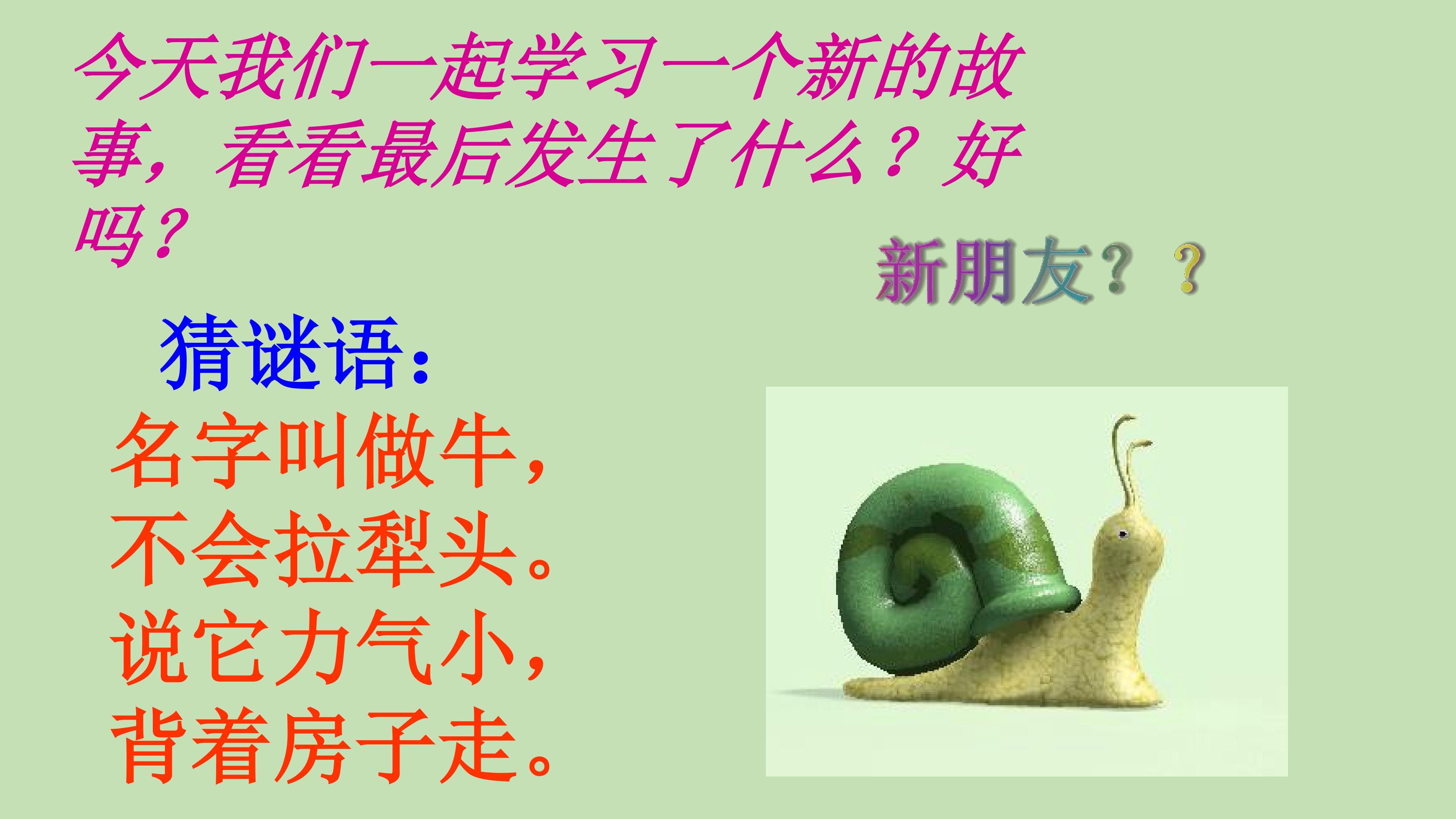 今天我们一起学习一个新的故事，看看最后发生了什么？好吗？

新朋友？？

猜谜语：

名字叫做牛，
不会拉犁头。
说它力气小，
背着房子走。